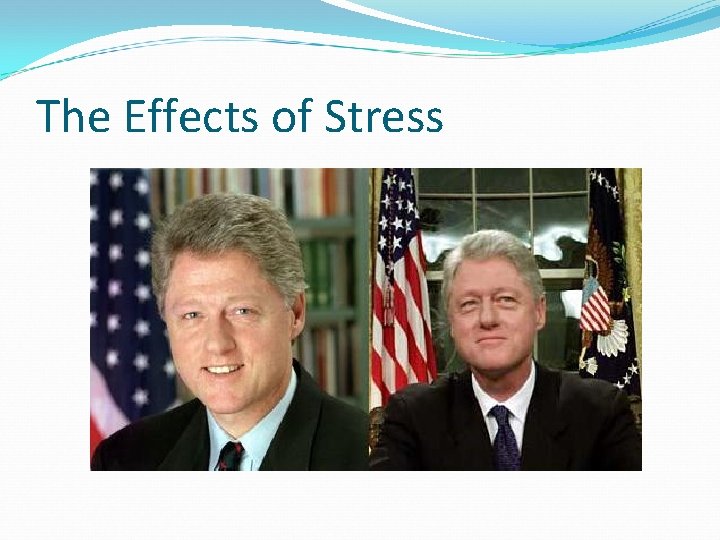 The Effects of Stress